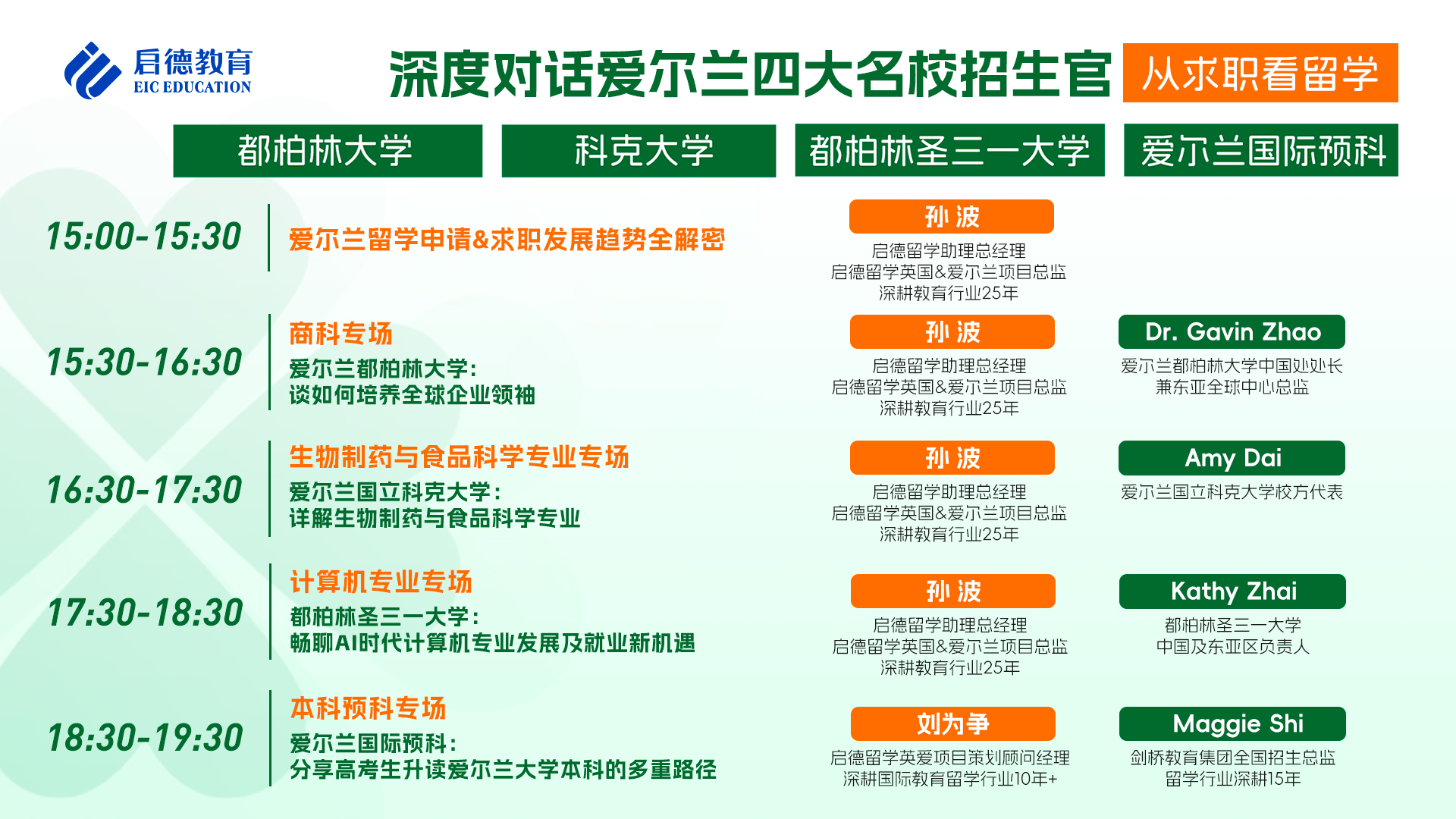 启德教育
EIC EDUCATION

深度对话爱尔兰四大名校招生官 从求职看留学

都柏林大学 科克大学 都柏林圣三一大学 爱尔兰国际预科

15:00-15:30
爱尔兰留学申请&求职发展趋势全解密
孙波
启德留学助理总经理
启德留学英国&爱尔兰项目总监
深耕教育行业25年

15:30-16:30
商科专场
爱尔兰都柏林大学：
谈如何培养全球企业领袖
孙波
启德留学助理总经理
启德留学英国&爱尔兰项目总监
深耕教育行业25年
Dr. Gavin Zhao
爱尔兰都柏林大学中国处处长
兼东亚全球中心总监

16:30-17:30
生物制药与食品科学专业专场
爱尔兰国立科克大学：
详解生物制药与食品科学专业
孙波
启德留学助理总经理
启德留学英国&爱尔兰项目总监
深耕教育行业25年
Amy Dai
爱尔兰国立科克大学校方代表

17:30-18:30
计算机专业专场
都柏林圣三一大学：
畅聊AI时代计算机专业发展及就业新机遇
孙波
启德留学助理总经理
启德留学英国&爱尔兰项目总监
深耕教育行业25年
Kathy Zhai
都柏林圣三一大学
中国及东亚区负责人

18:30-19:30
本科预科专场
爱尔兰国际预科：
分享高考生升读爱尔兰大学本科的多重路径
刘为争
启德留学英爱项目策划顾问经理
深耕国际教育留学行业10年+
Maggie Shi
剑桥教育集团全国招生总监
留学行业深耕15年